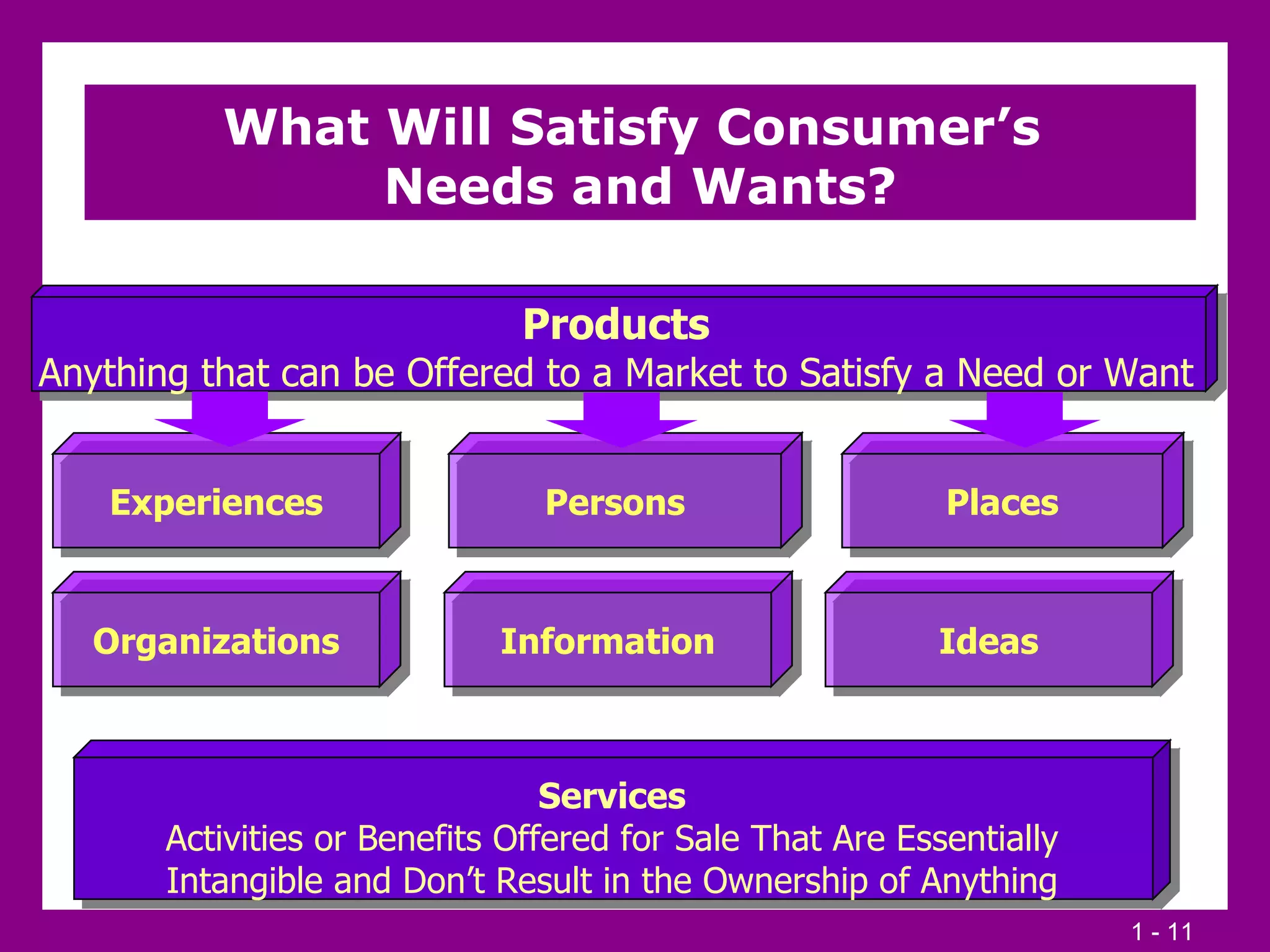 What Will Satisfy Consumer’s Needs and Wants?

Products
Anything that can be Offered to a Market to Satisfy a Need or Want

Experiences

Persons

Places

Organizations

Information

Ideas

Services
Activities or Benefits Offered for Sale That Are Essentially Intangible and Don’t Result in the Ownership of Anything

1 - 11